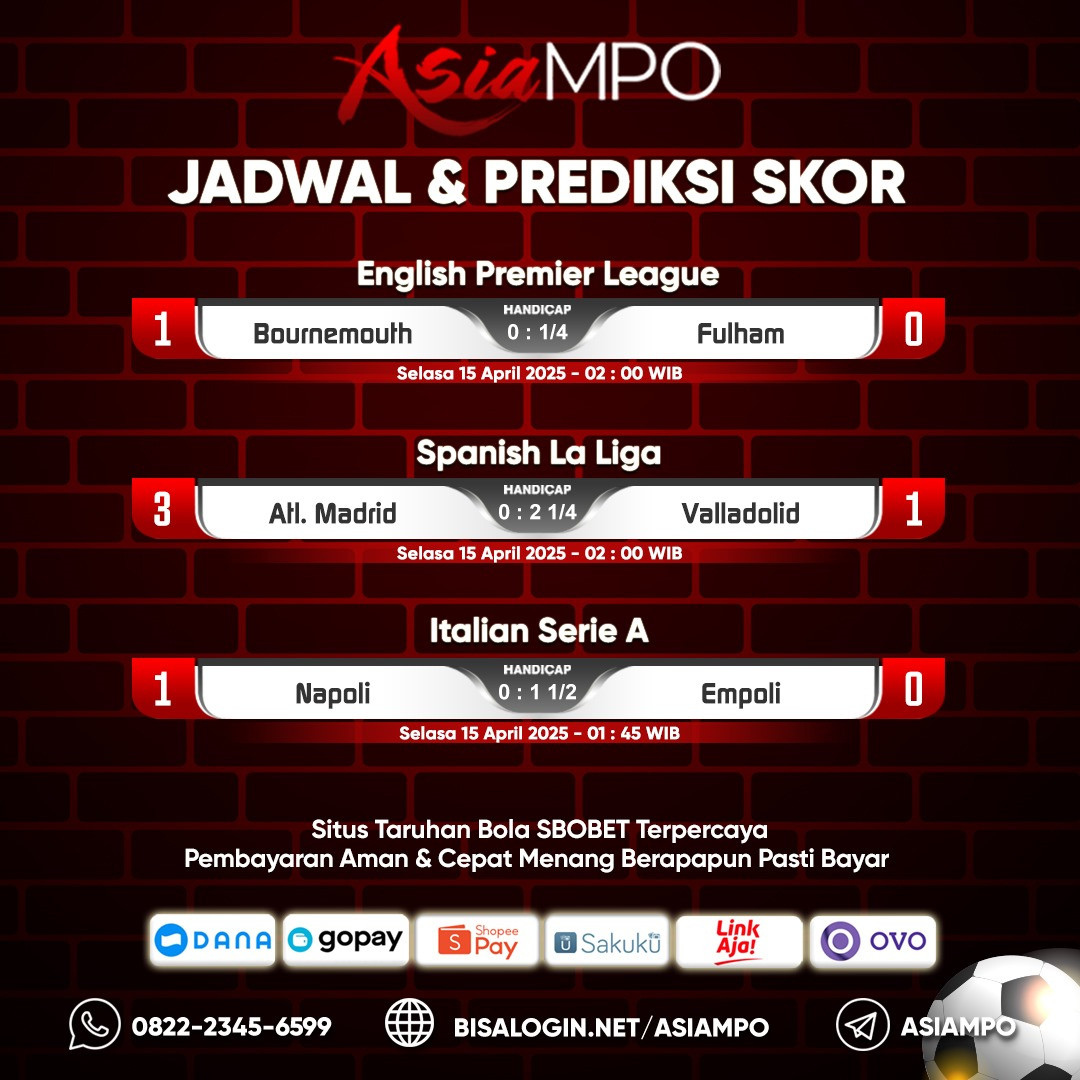 AsiaMPO

JADWAL & PREDIKSI SKOR

English Premier League

1 Bournemouth HANDICAP 0 : 1/4 Fulham 0

Selasa 15 April 2025 - 02 : 00 WIB

Spanish La Liga

3 Atl. Madrid HANDICAP 0 : 2 1/4 Valladolid 1

Selasa 15 April 2025 - 02 : 00 WIB

Italian Serie A

1 Napoli HANDICAP 0 : 1 1/2 Empoli 0

Selasa 15 April 2025 - 01 : 45 WIB

Situs Taruhan Bola SBOBET Terpercaya
Pembayaran Aman & Cepat Menang Berapapun Pasti Bayar

DANA gopay Shopee Pay Sakuku Link Aja! OVO

0822-2345-6599 BISALOGIN.NET/ASIAMPO ASIAMPO